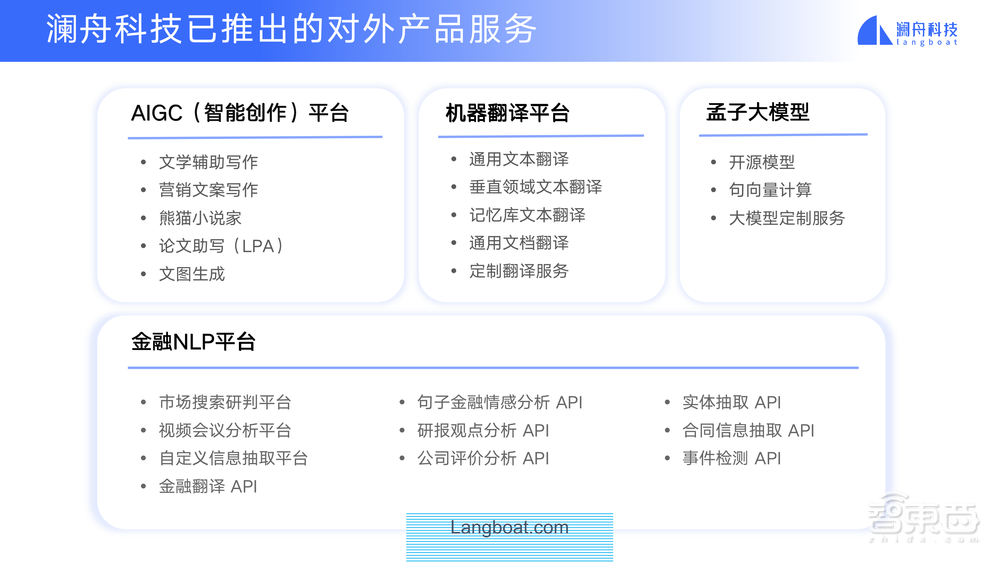 澜舟科技已推出的对外产品服务

澜舟科技
langboat

AIGC（智能创作）平台
• 文学辅助写作
• 营销文案写作
• 熊猫小说家
• 论文助写（LPA）
• 文图生成

机器翻译平台
• 通用文本翻译
• 垂直领域文本翻译
• 记忆库文本翻译
• 通用文档翻译
• 定制翻译服务

孟子大模型
• 开源模型
• 句向量计算
• 大模型定制服务

金融NLP平台
• 市场搜索研判平台
• 视频会议分析平台
• 自定义信息抽取平台
• 金融翻译 API

• 句子金融情感分析 API
• 研报观点分析 API
• 公司评价分析 API

• 实体抽取 API
• 合同信息抽取 API
• 事件检测 API

Langboat.com

智东西
zhidx.com